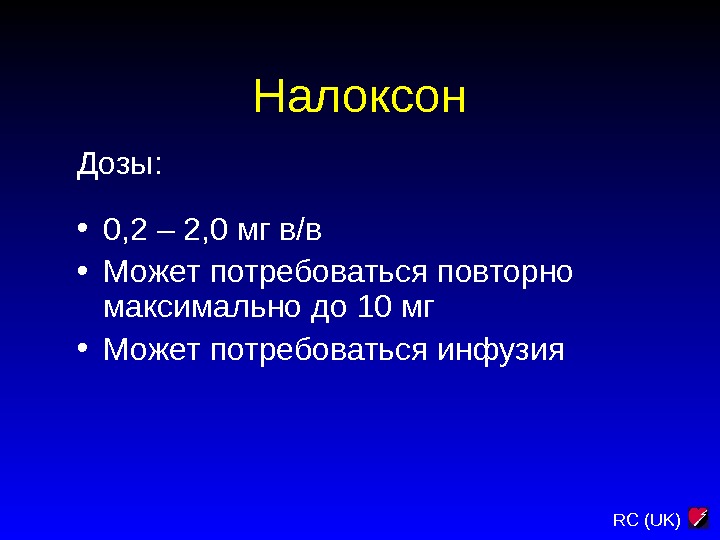 Налоксон

Дозы:

• 0,2 – 2,0 мг в/в
• Может потребоваться повторно максимально до 10 мг
• Может потребоваться инфузия

RC (UK)